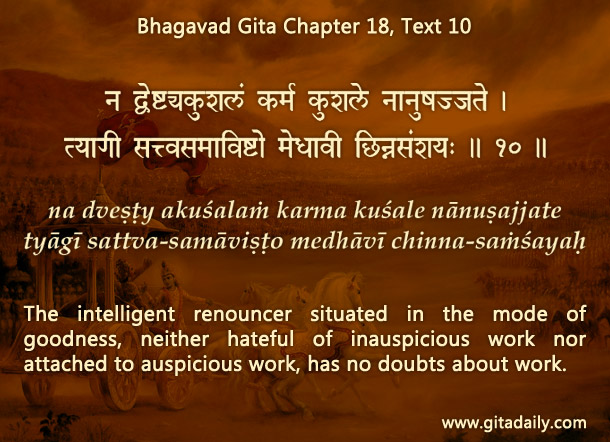 Bhagavad Gita Chapter 18, Text 10

न द्वेष्ट्यकुशलं कर्म कुशले नानुषज्जते ।
त्यागी सत्त्वसमाविष्टो मेधावी छिन्नसंशयः ॥ १० ॥

na dveṣṭy akuśalaṁ karma kuśale nānuṣajjate
tyāgī sattva-samāviṣṭo medhāvī chinna-saṁśayaḥ

The intelligent renouncer situated in the mode of goodness, neither hateful of inauspicious work nor attached to auspicious work, has no doubts about work.

www.gitadaily.com